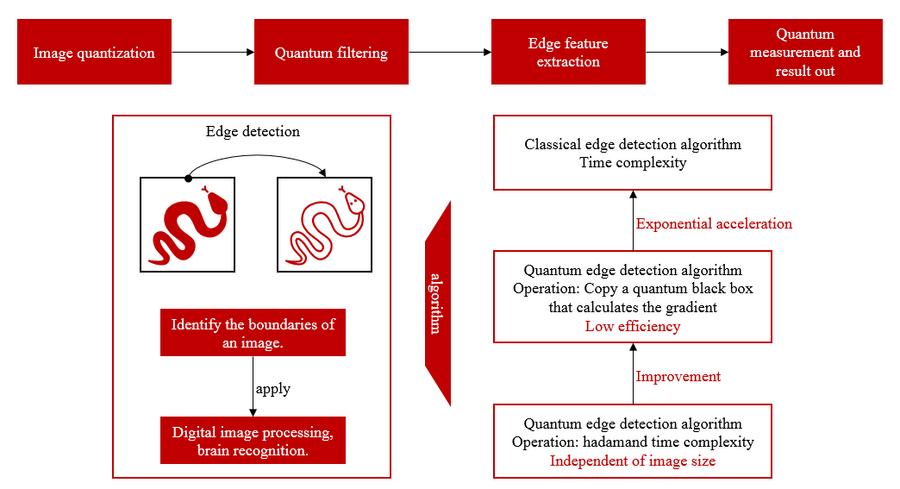 Image quantization

Quantum filtering

Edge feature extraction

Quantum measurement and result out

Edge detection

Identify the boundaries of an image.

apply

Digital image processing, brain recognition.

algorithm

Classical edge detection algorithm
Time complexity

Exponential acceleration

Quantum edge detection algorithm
Operation: Copy a quantum black box that calculates the gradient
Low efficiency

Improvement

Quantum edge detection algorithm
Operation: hadamand time complexity
Independent of image size